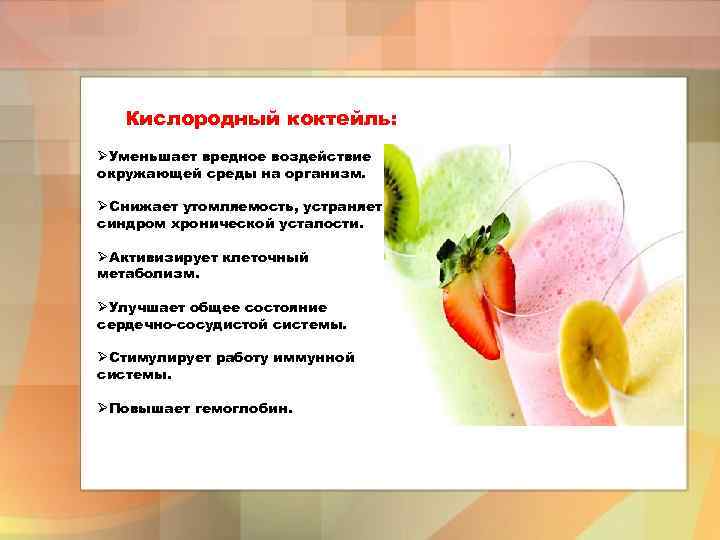 Кислородный коктейль:

➢Уменьшает вредное воздействие окружающей среды на организм.

➢Снижает утомляемость, устраняет синдром хронической усталости.

➢Активизирует клеточный метаболизм.

➢Улучшает общее состояние сердечно-сосудистой системы.

➢Стимулирует работу иммунной системы.

➢Повышает гемоглобин.